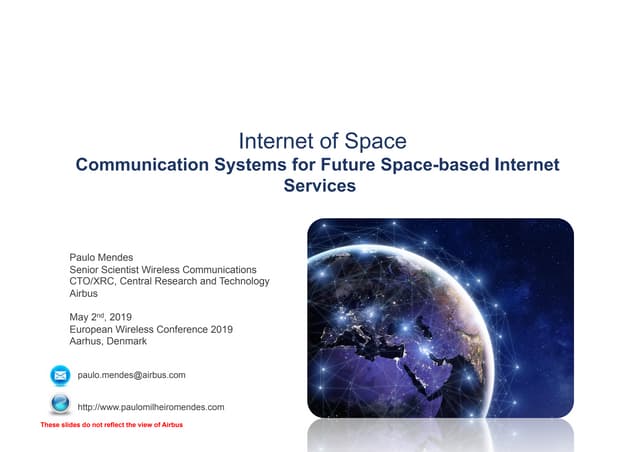 Internet of Space
Communication Systems for Future Space-based Internet Services

Paulo Mendes
Senior Scientist Wireless Communications
CTO/XRC, Central Research and Technology
Airbus

May 2$^{nd}$, 2019
European Wireless Conference 2019
Aarhus, Denmark

paulo.mendes@airbus.com

http://www.paulomilheiromendes.com

These slides do not reflect the view of Airbus